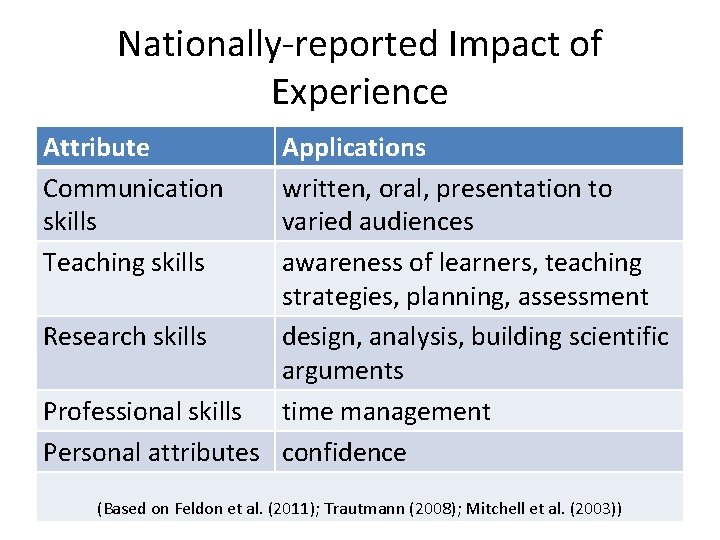 Nationally-reported Impact of Experience

| Attribute | Applications |
|---|---|
| Communication skills | written, oral, presentation to varied audiences |
| Teaching skills | awareness of learners, teaching strategies, planning, assessment |
| Research skills | design, analysis, building scientific arguments |
| Professional skills | time management |
| Personal attributes | confidence |

(Based on Feldon et al. (2011); Trautmann (2008); Mitchell et al. (2003))